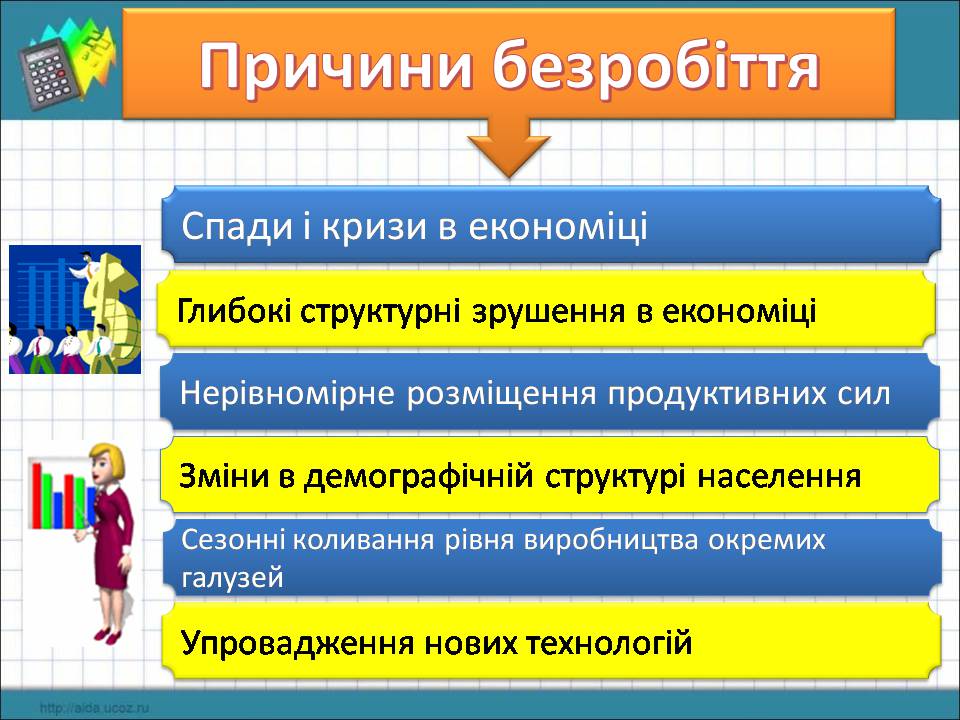 Причини безробіття

Спади і кризи в економіці

Глибокі структурні зрушення в економіці

Нерівномірне розміщення продуктивних сил

Зміни в демографічній структурі населення

Сезонні коливання рівня виробництва окремих галузей

Упровадження нових технологій

http://aida.ucoz.ru